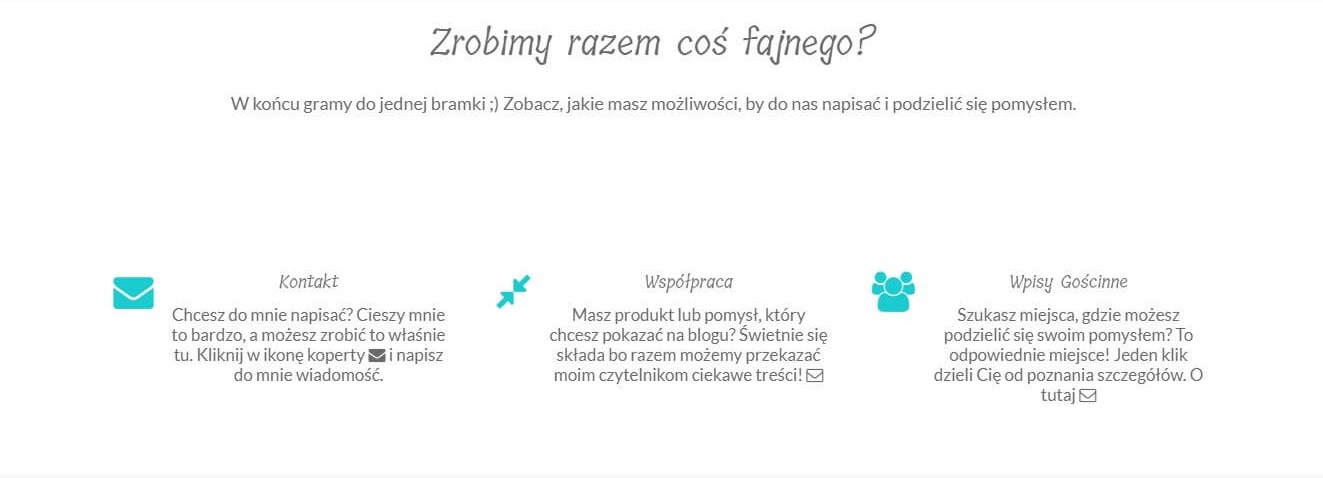 Zrobimy razem coś fajnego?

W końcu gramy do jednej bramki ;) Zobacz, jakie masz możliwości, by do nas napisać i podzielić się pomysłem.

Kontakt

Chcesz do mnie napisać? Cieszy mnie to bardzo, a możesz zrobić to właśnie tu. Kliknij w ikonę koperty i napisz do mnie wiadomość.

Współpraca

Masz produkt lub pomysł, który chcesz pokazać na blogu? Świetnie się składa bo razem możemy przekazać moim czytelnikom ciekawe treści!

Wpisy Gościnne

Szukasz miejsca, gdzie możesz podzielić się swoim pomysłem? To odpowiednie miejsce! Jeden klik dzieli Cię od poznania szczegółów. O tutaj